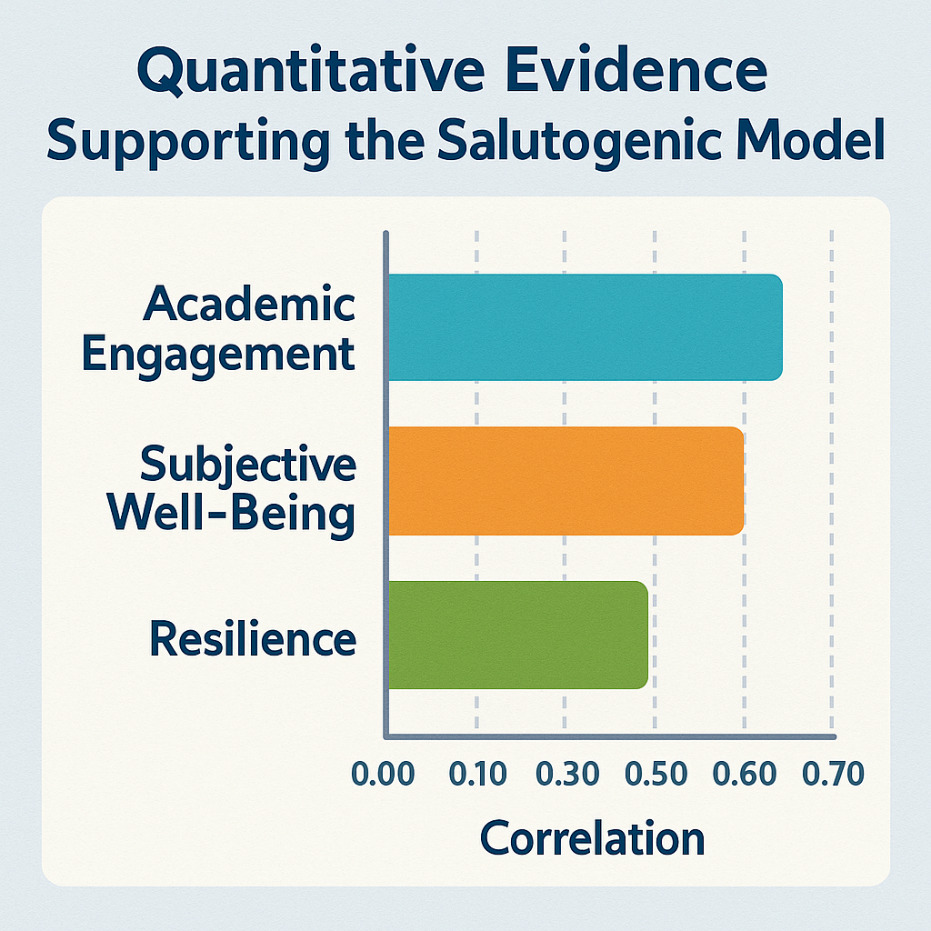 Quantitative Evidence
Supporting the Salutogenic Model

Academic Engagement

Subjective Well-Being

Resilience

0.00 0.10 0.30 0.50 0.60 0.70

Correlation